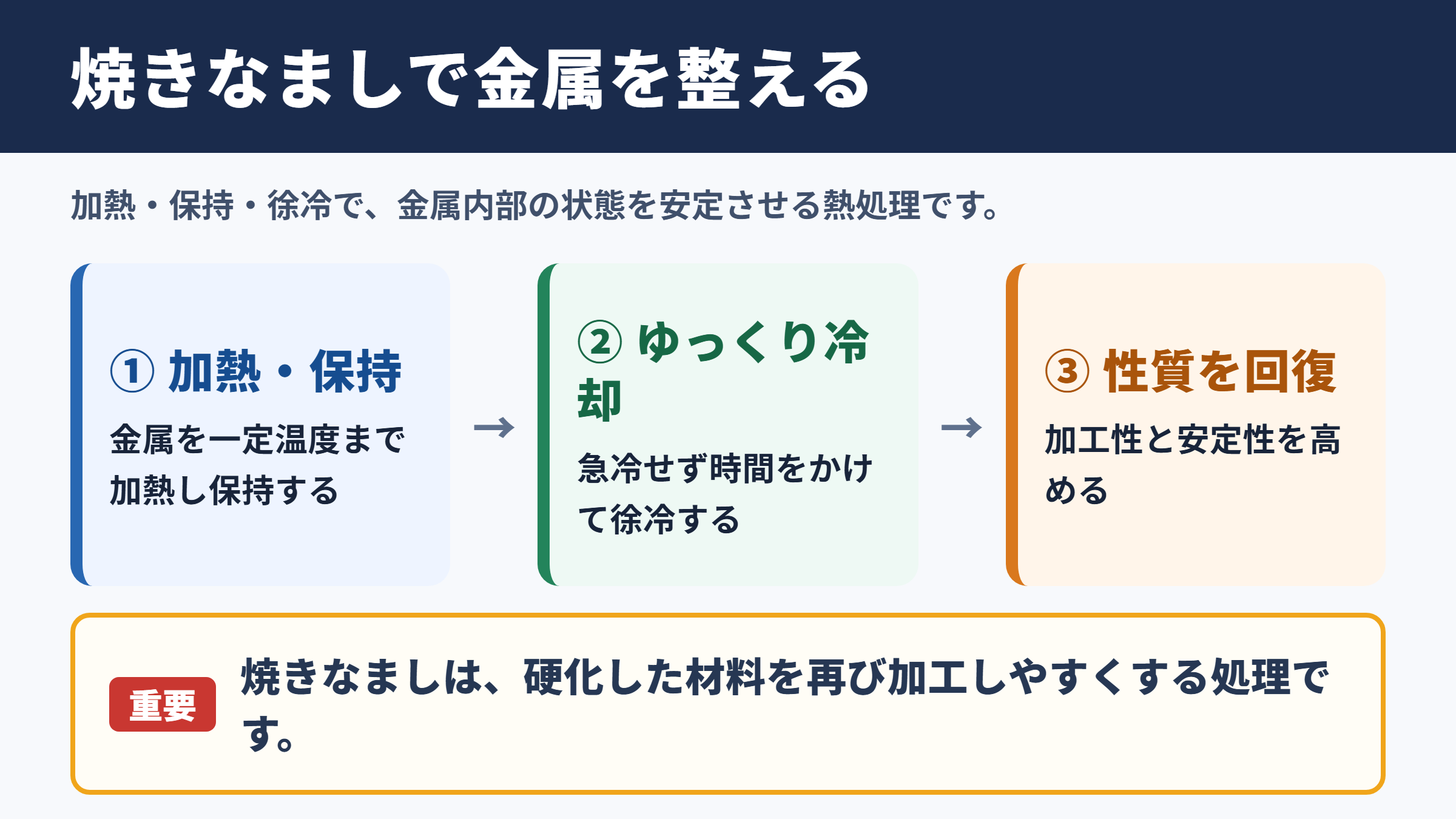 焼きなましで金属を整える

加熱・保持・徐冷で、金属内部の状態を安定させる熱処理です。

① 加熱・保持

金属を一定温度まで加熱し保持する

→

② ゆっくり冷却

急冷せず時間をかけて徐冷する

→

③ 性質を回復

加工性と安定性を高める

重要

焼きなましは、硬化した材料を再び加工しやすくする処理です。